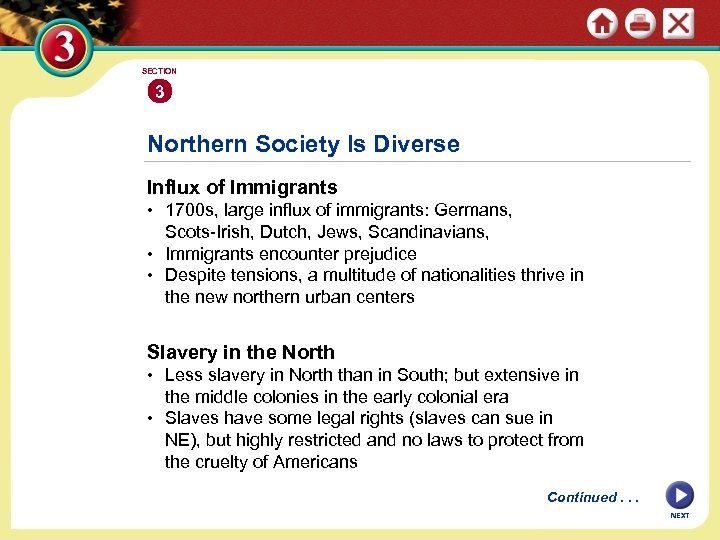 3

SECTION
3

Northern Society Is Diverse

Influx of Immigrants
• 1700s, large influx of immigrants: Germans, Scots-Irish, Dutch, Jews, Scandinavians,
• Immigrants encounter prejudice
• Despite tensions, a multitude of nationalities thrive in the new northern urban centers

Slavery in the North
• Less slavery in North than in South; but extensive in the middle colonies in the early colonial era
• Slaves have some legal rights (slaves can sue in NE), but highly restricted and no laws to protect from the cruelty of Americans

Continued . . .

NEXT